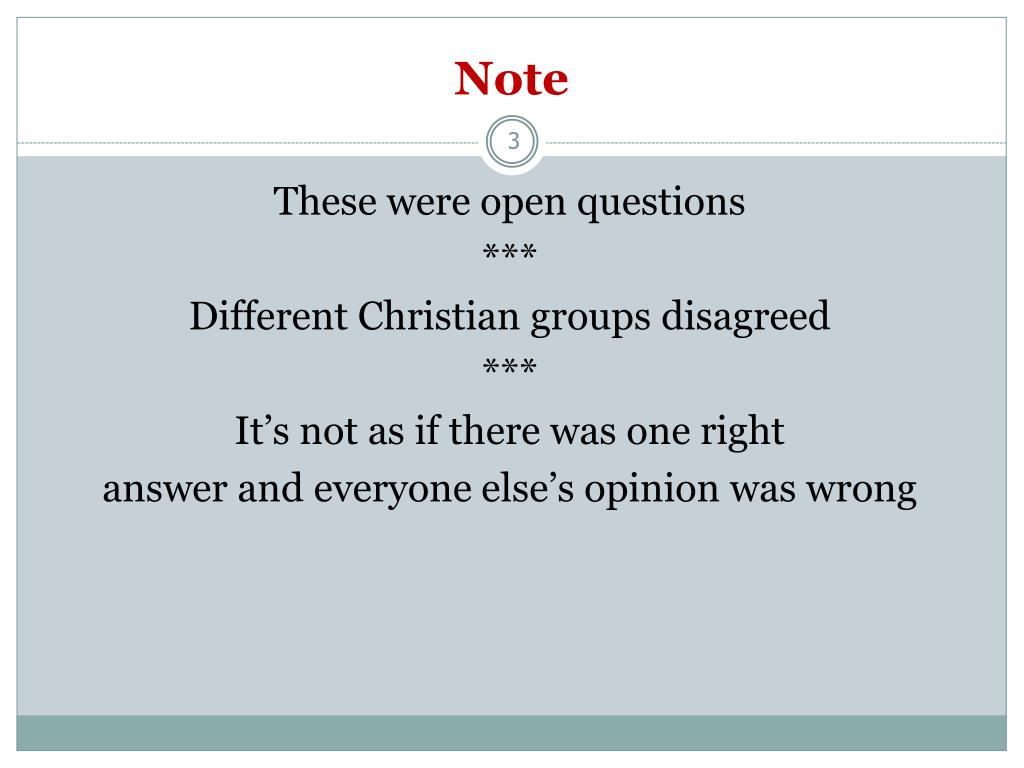 Note

3

These were open questions

\*\*\*

Different Christian groups disagreed

\*\*\*

It’s not as if there was one right answer and everyone else’s opinion was wrong